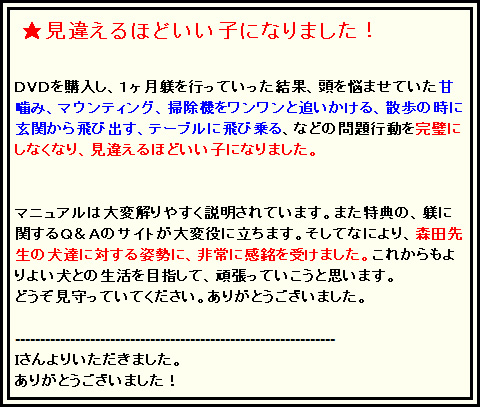 ★見違えるほどいい子になりました！

DVDを購入し、1ヶ月躾を行っていった結果、頭を悩ませていた甘噛み、マウンティング、掃除機をワンワンと追いかける、散歩の時に玄関から飛び出す、テーブルに飛び乗る、などの問題行動を完璧にしなくなり、見違えるほどいい子になりました。

マニュアルは大変解りやすく説明されています。また特典の、躾に関するQ＆Aのサイトが大変役に立ちます。そしてなにより、森田先生の犬達に対する姿勢に、非常に感銘を受けました。これからもよりよい犬との生活を目指して、頑張っていこうと思います。
どうぞ見守っていてください。ありがとうございました。

------------------------------------------------------------
Iさんよりいただきました。
ありがとうございました！